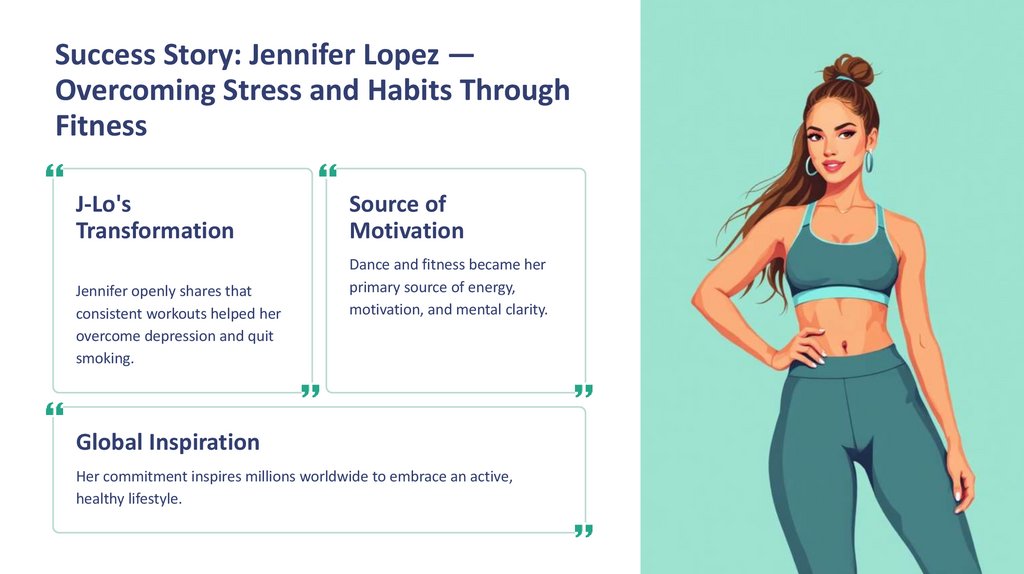 Success Story: Jennifer Lopez — Overcoming Stress and Habits Through Fitness

“

J-Lo's Transformation

Jennifer openly shares that consistent workouts helped her overcome depression and quit smoking.

”

“

Source of Motivation

Dance and fitness became her primary source of energy, motivation, and mental clarity.

”

“

Global Inspiration

Her commitment inspires millions worldwide to embrace an active, healthy lifestyle.

”